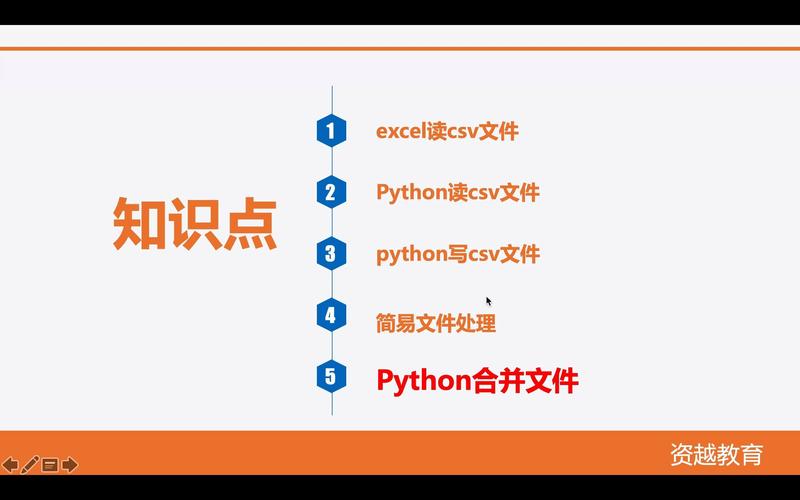 知识点

1 excel读csv文件

2 Python读csv文件

3 python写csv文件

4 简易文件处理

5 Python合并文件

资越教育